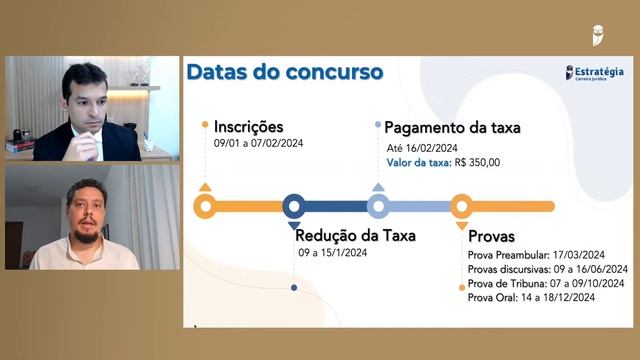 Datas do concurso

Estratégia
Carreira Jurídica

Inscrições
09/01 a 07/02/2024

Pagamento da taxa
Até 16/02/2024
Valor da taxa: R$ 350,00

Redução da Taxa
09 a 15/1/2024

Provas
Prova Preambular: 17/03/2024
Provas discursivas: 09 a 16/06/2024
Prova de Tribuna: 07 a 09/10/2024
Prova Oral: 14 a 18/12/2024